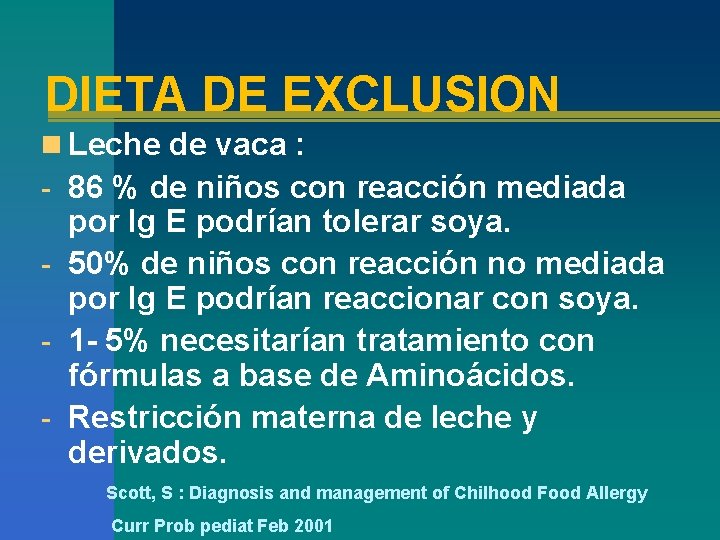 DIETA DE EXCLUSION

Leche de vaca :

- 86 % de niños con reacción mediada por Ig E podrían tolerar soya.
- 50% de niños con reacción no mediada por Ig E podrían reaccionar con soya.
- 1- 5% necesitarían tratamiento con fórmulas a base de Aminoácidos.
- Restricción materna de leche y derivados.

Scott, S : Diagnosis and management of Chilhood Food Allergy

Curr Prob pediat Feb 2001